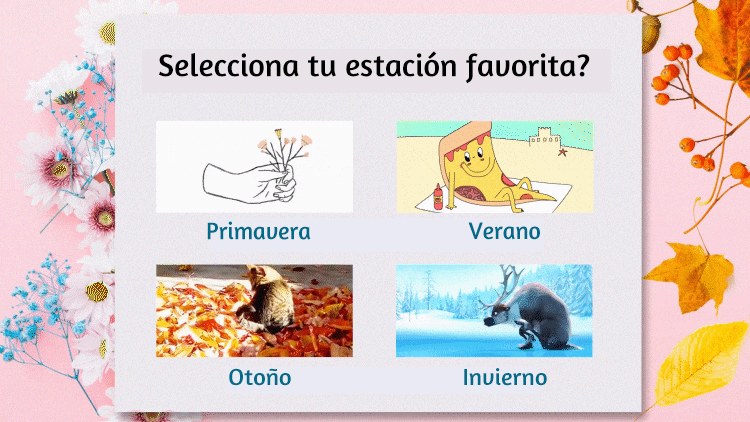 Selecciona tu estación favorita?

Primavera

Verano

Otoño

Invierno